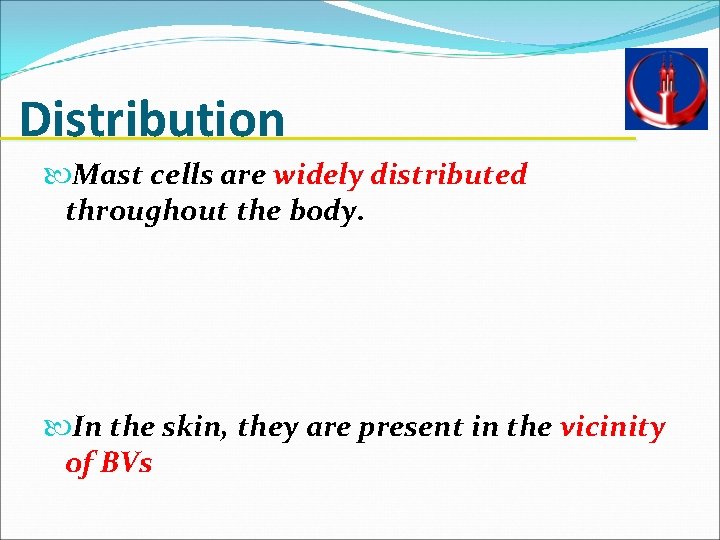 Distribution

Mast cells are widely distributed throughout the body.

In the skin, they are present in the vicinity of BVs